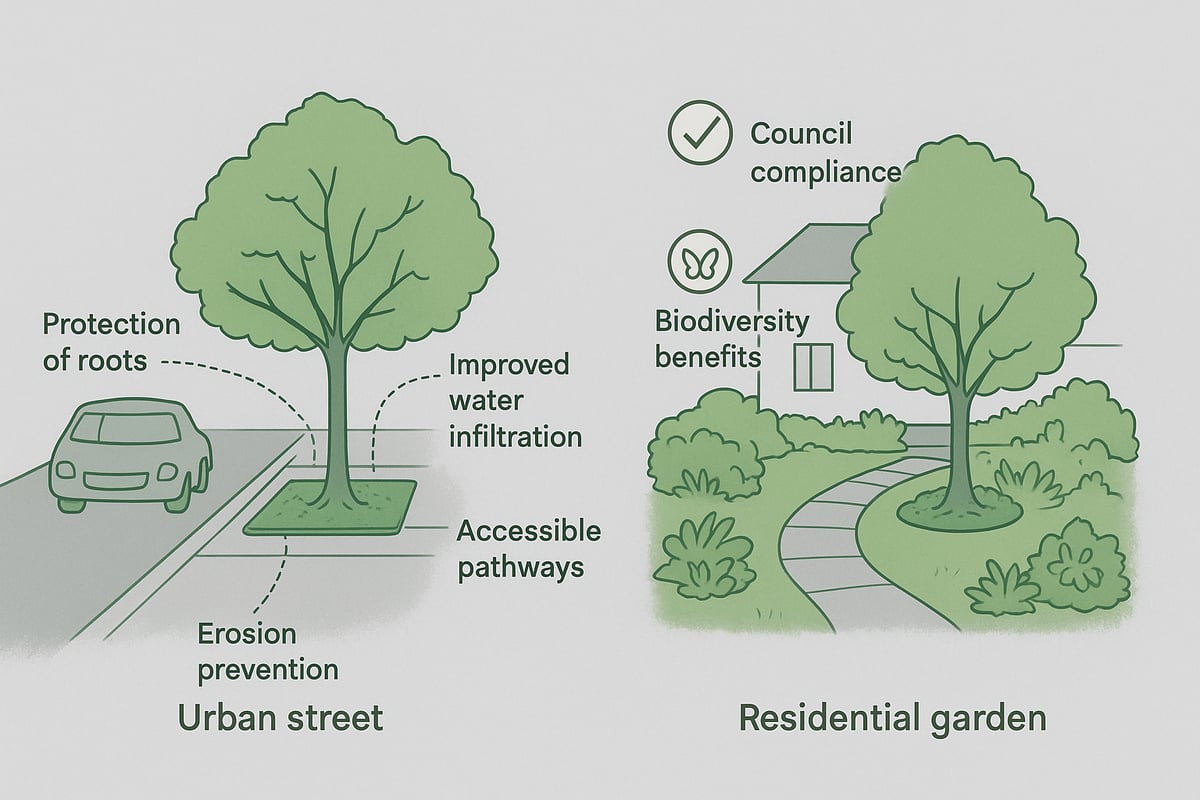 Protection of roots

Improved water infiltration

Accessible pathways

Erosion prevention

Urban street

Council compliance

Biodiversity benefits

Residential garden